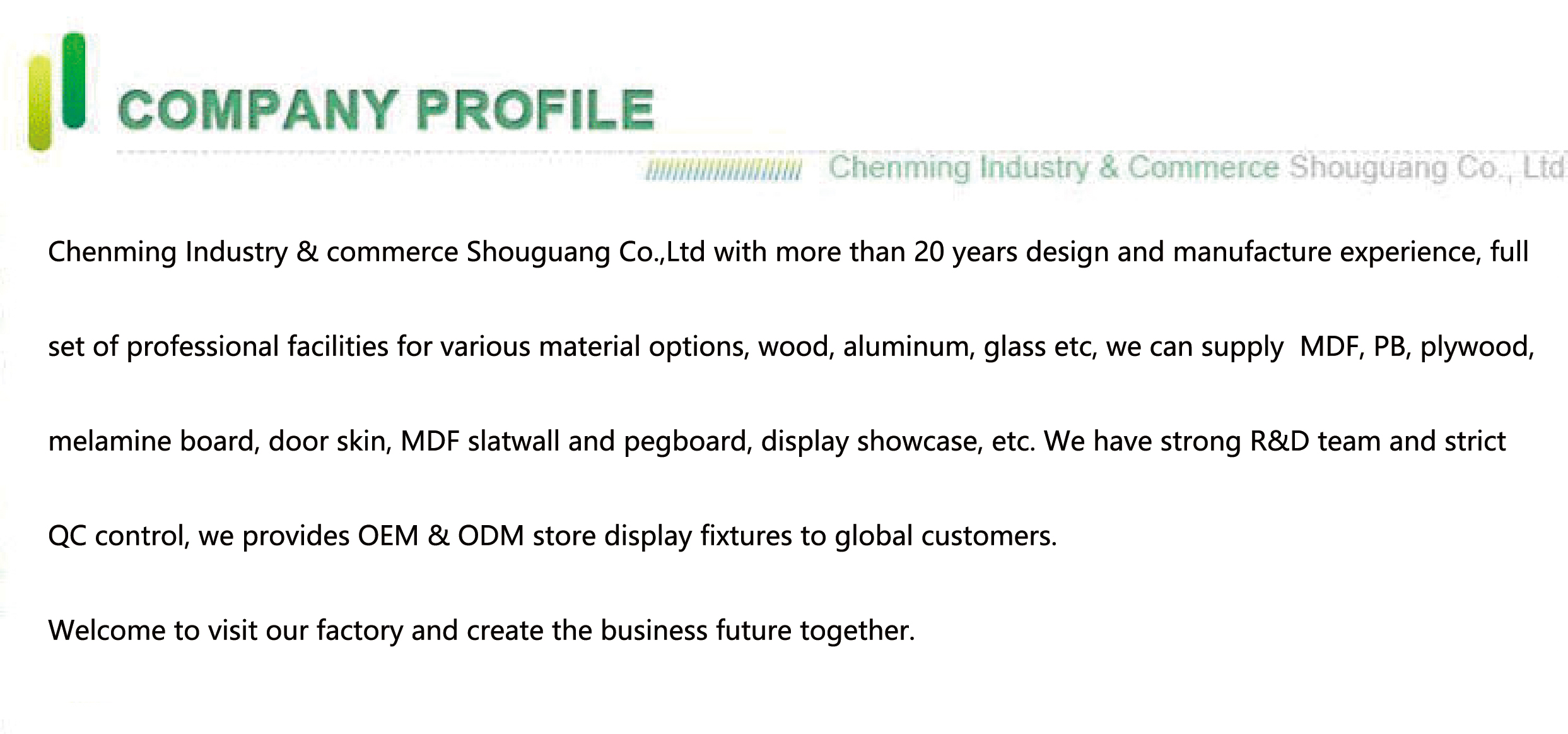 COMPANY PROFILE

Chenming Industry & Commerce Shouguang Co., Ltd

Chenming Industry & commerce Shouguang Co.,Ltd with more than 20 years design and manufacture experience, full set of professional facilities for various material options, wood, aluminum, glass etc, we can supply MDF, PB, plywood, melamine board, door skin, MDF slatwall and pegboard, display showcase, etc. We have strong R&D team and strict QC control, we provides OEM & ODM store display fixtures to global customers.

Welcome to visit our factory and create the business future together.